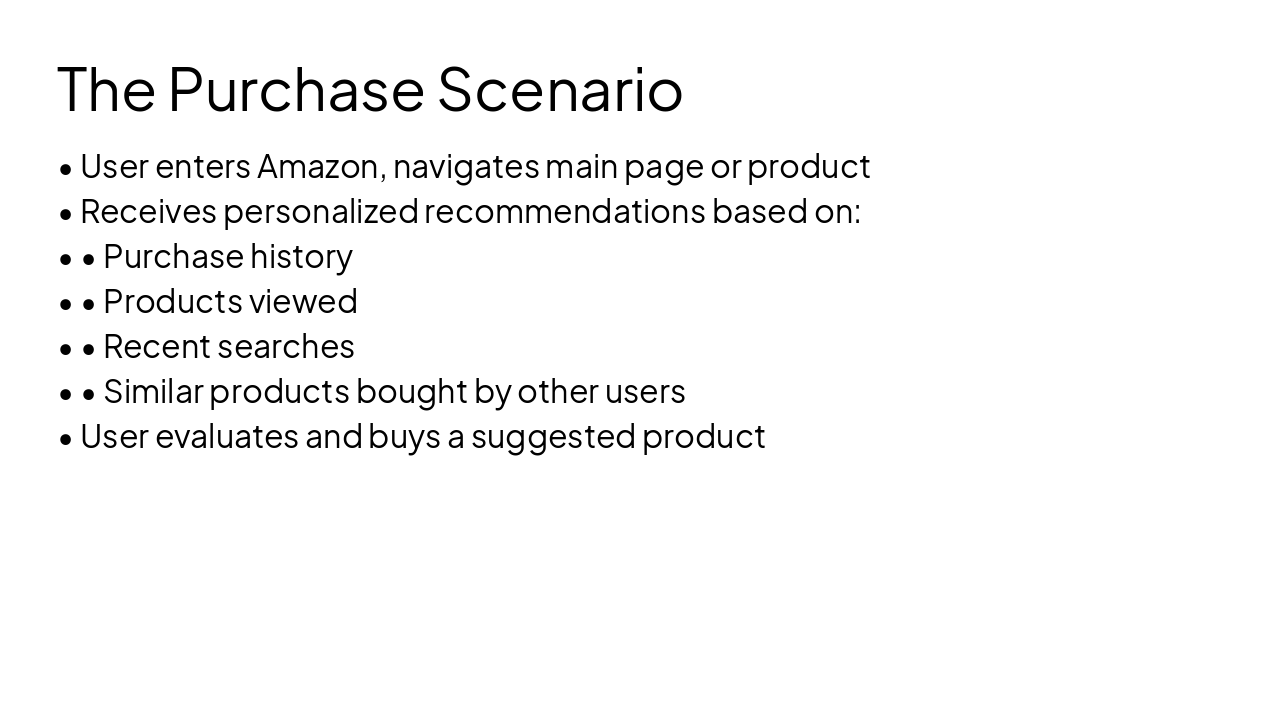 The Purchase Scenario

• User enters Amazon, navigates main page or product
• Receives personalized recommendations based on:
• • Purchase history
• • Products viewed
• • Recent searches
• • Similar products bought by other users
• User evaluates and buys a suggested product